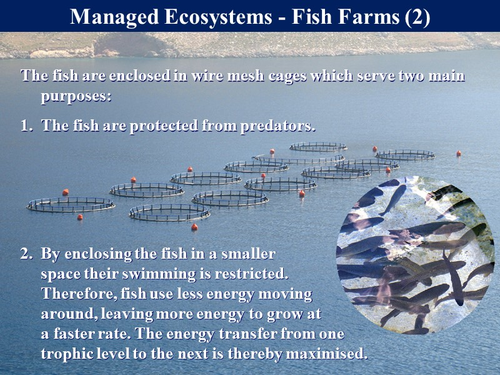 Managed Ecosystems - Fish Farms (2)

The fish are enclosed in wire mesh cages which serve two main purposes:

1. The fish are protected from predators.

2. By enclosing the fish in a smaller space their swimming is restricted. Therefore, fish use less energy moving around, leaving more energy to grow at a faster rate. The energy transfer from one trophic level to the next is thereby maximised.